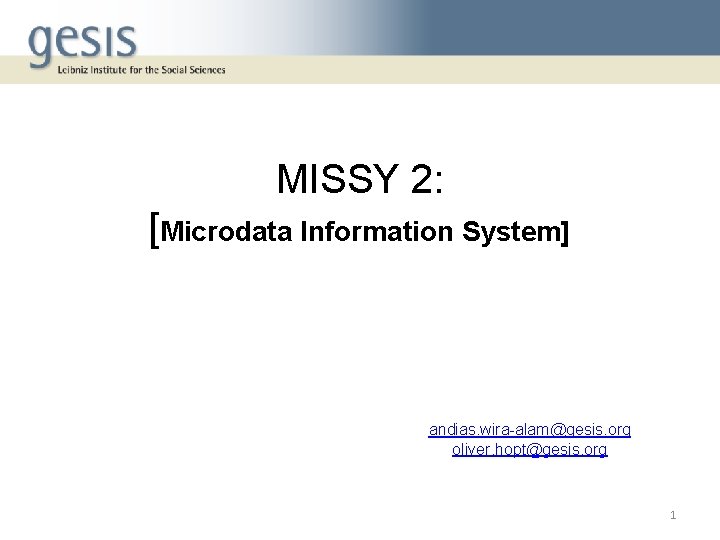 gesis
Leibniz Institute for the Social Sciences

MISSY 2:
[Microdata Information System]

andias.wira-alam@gesis.org
oliver.hopt@gesis.org

1